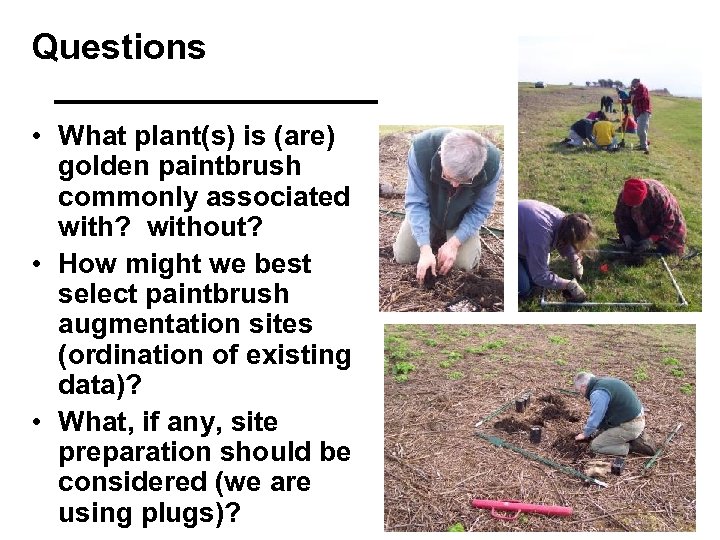 Questions

• What plant(s) is (are) golden paintbrush commonly associated with? without?
• How might we best select paintbrush augmentation sites (ordination of existing data)?
• What, if any, site preparation should be considered (we are using plugs)?